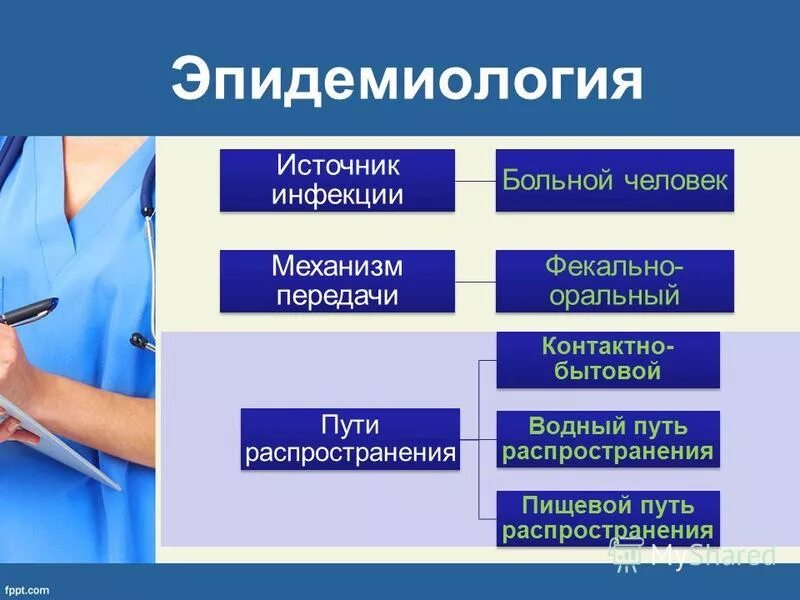 Эпидемиология

Источник инфекции

Больной человек

Механизм передачи

Фекально-оральный

Пути распространения

Контактно-бытовой

Водный путь распространения

Пищевой путь распространения

MyShared

fppt.com